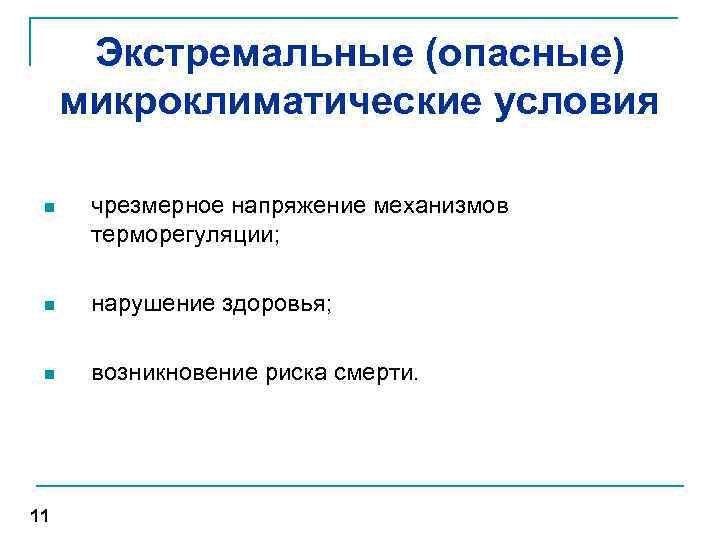 Экстремальные (опасные) микроклиматические условия

- чрезмерное напряжение механизмов терморегуляции;
- нарушение здоровья;
- возникновение риска смерти.

11